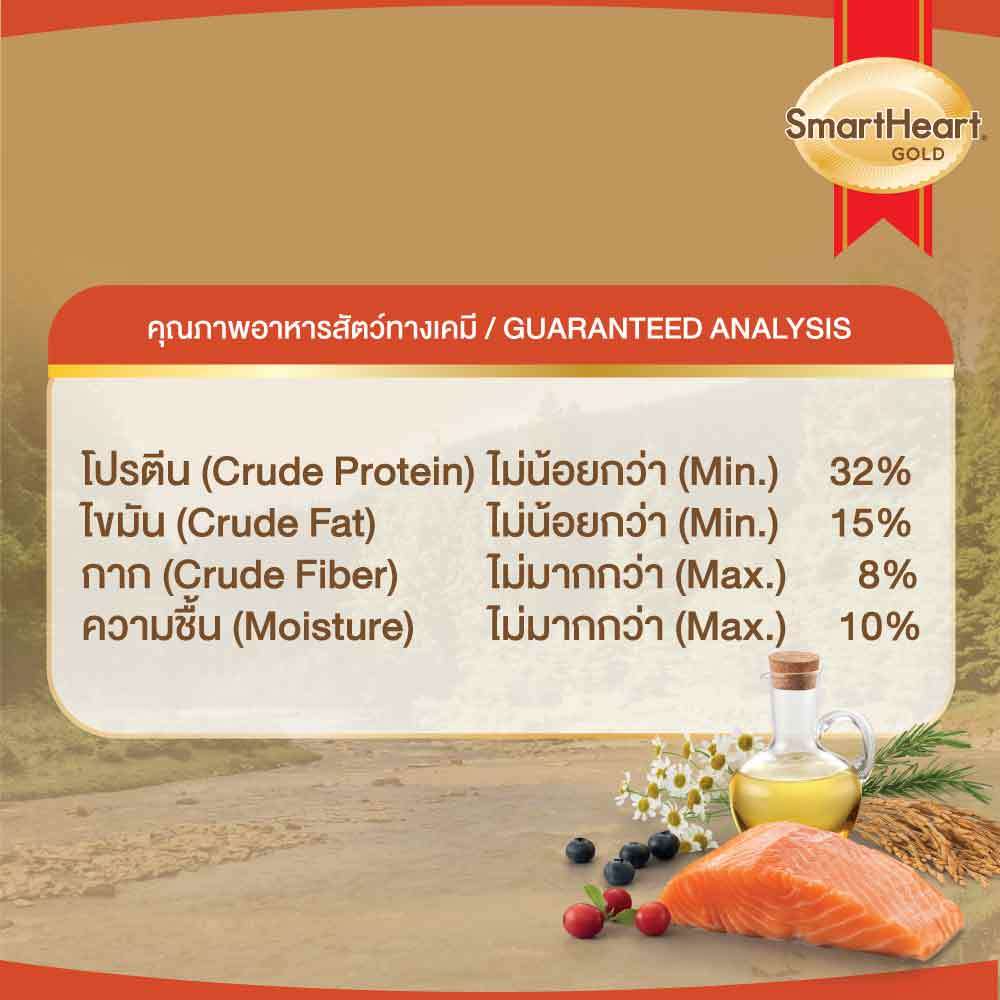 SmartHeart GOLD

คุณภาพอาหารสัตว์ทางเคมี / GUARANTEED ANALYSIS

| | | |
|---|---|---|
| โปรตีน (Crude Protein) | ไม่น้อยกว่า (Min.) | 32% |
| ไขมัน (Crude Fat) | ไม่น้อยกว่า (Min.) | 15% |
| กาก (Crude Fiber) | ไม่มากกว่า (Max.) | 8% |
| ความชื้น (Moisture) | ไม่มากกว่า (Max.) | 10% |